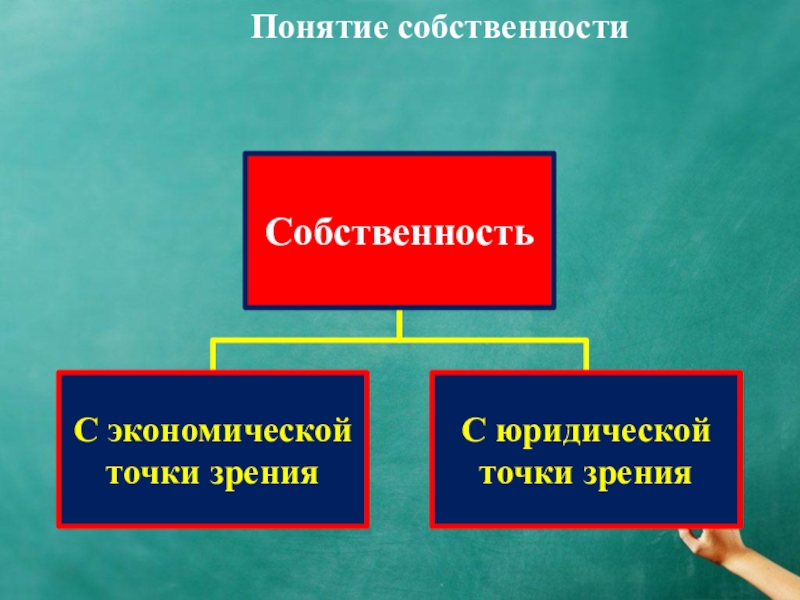 Понятие собственности

Собственность

С экономической точки зрения

С юридической точки зрения